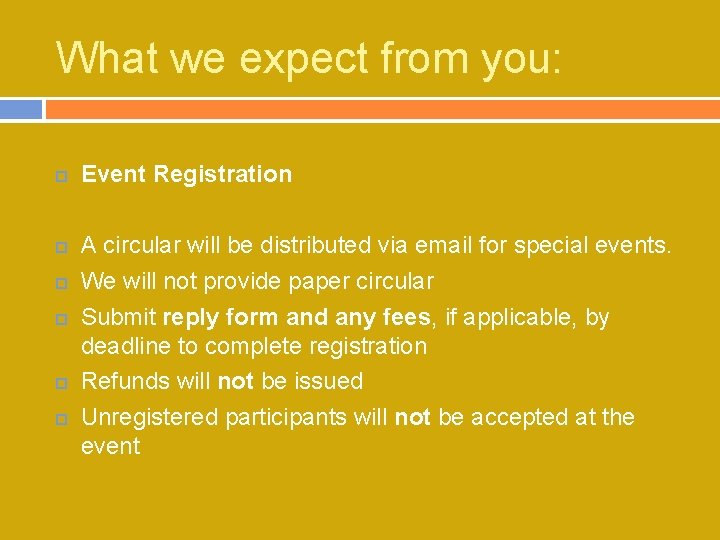 What we expect from you:

Event Registration

A circular will be distributed via email for special events.
We will not provide paper circular
Submit reply form and any fees, if applicable, by deadline to complete registration
Refunds will not be issued
Unregistered participants will not be accepted at the event